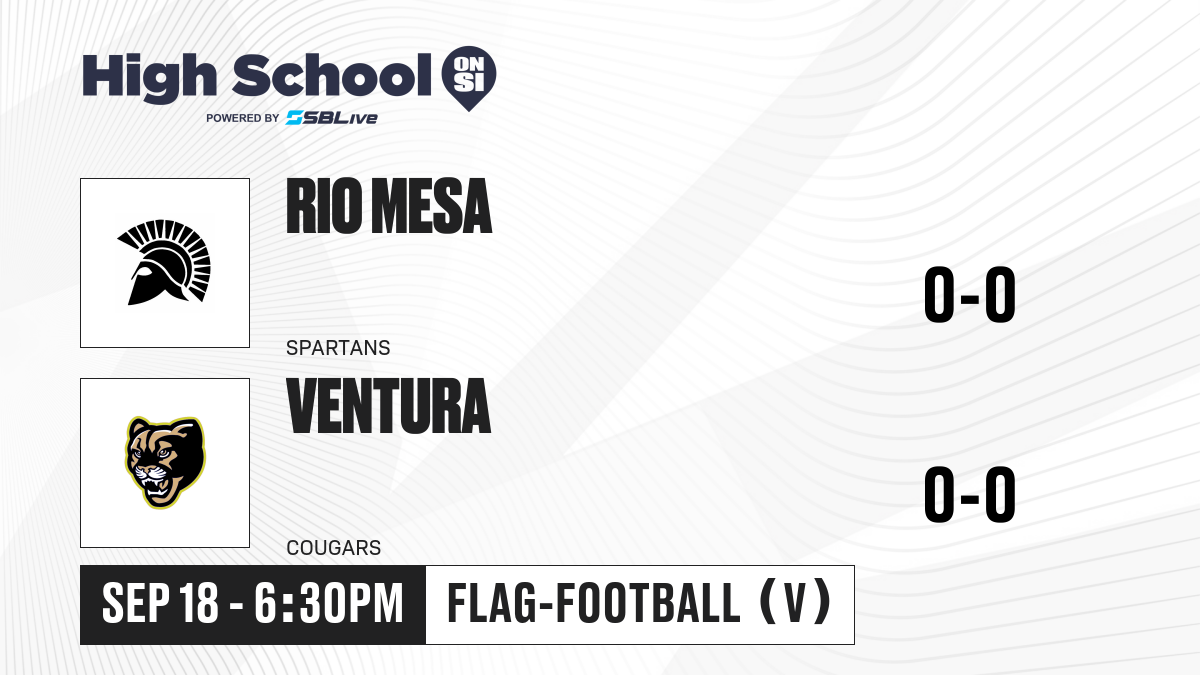 High School ON SI
POWERED BY SBLive

RIO MESA
SPARTANS
0-0

VENTURA
COUGARS
0-0

SEP 18 - 6:30PM
FLAG-FOOTBALL (V)